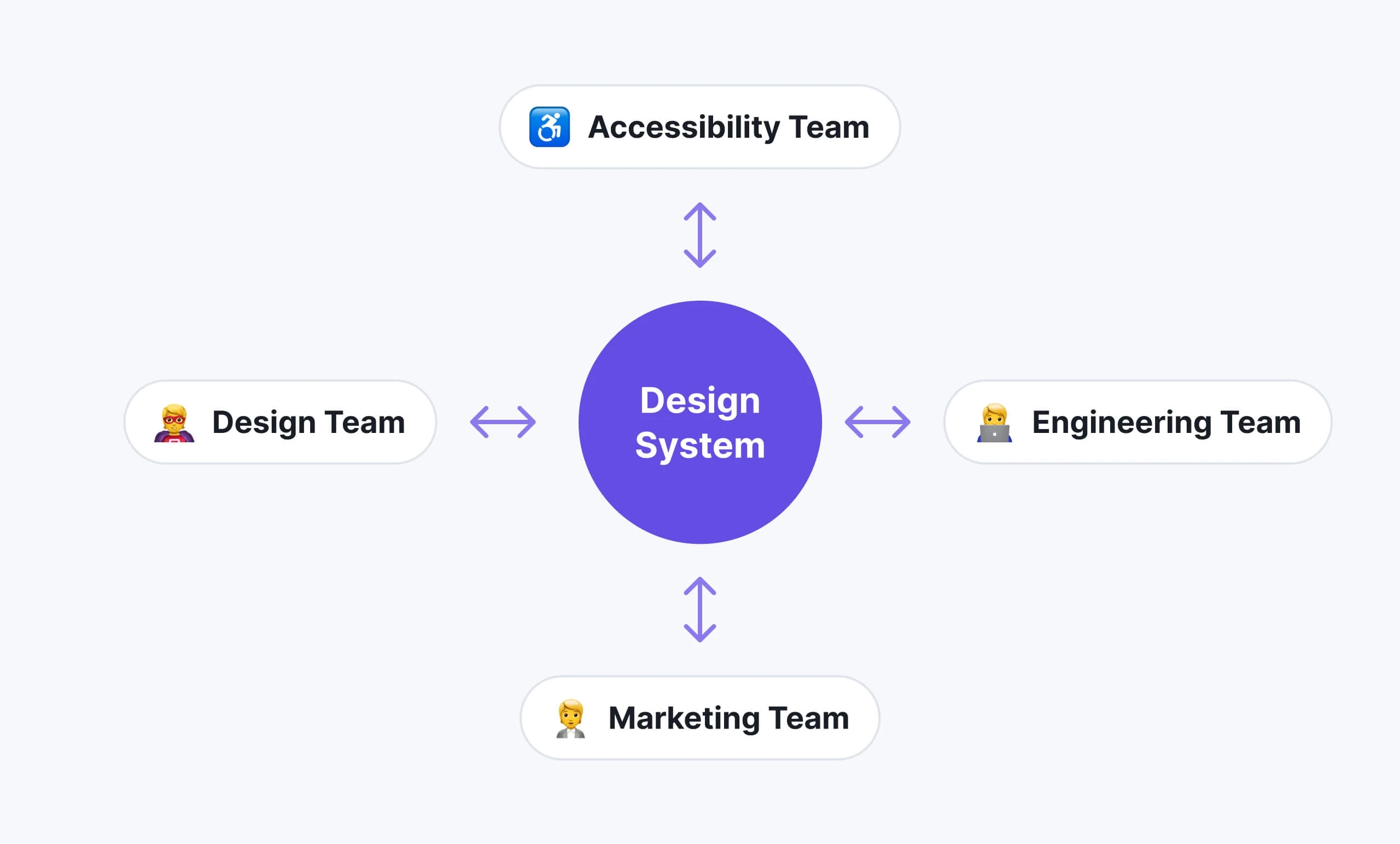 Accessibility Team

Design Team

Design System

Engineering Team

Marketing Team